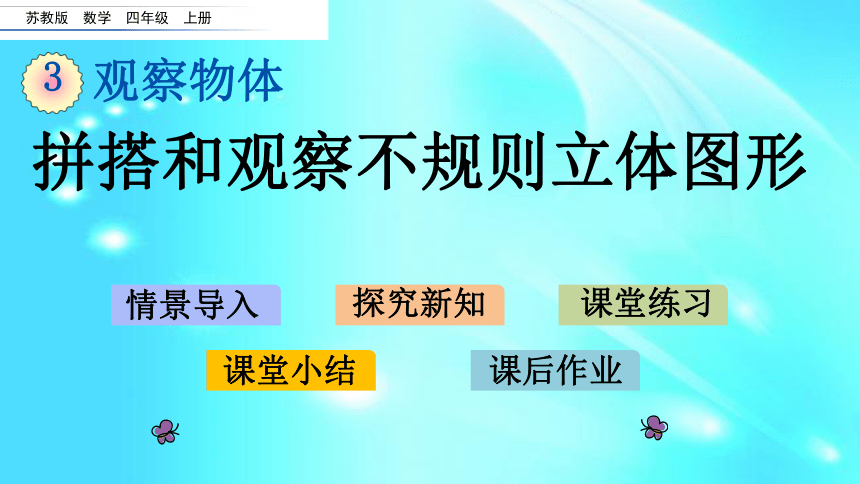 苏教版 数学 四年级 上册

3 观察物体

拼搭和观察不规则立体图形

情景导入

探究新知

课堂练习

课堂小结

课后作业